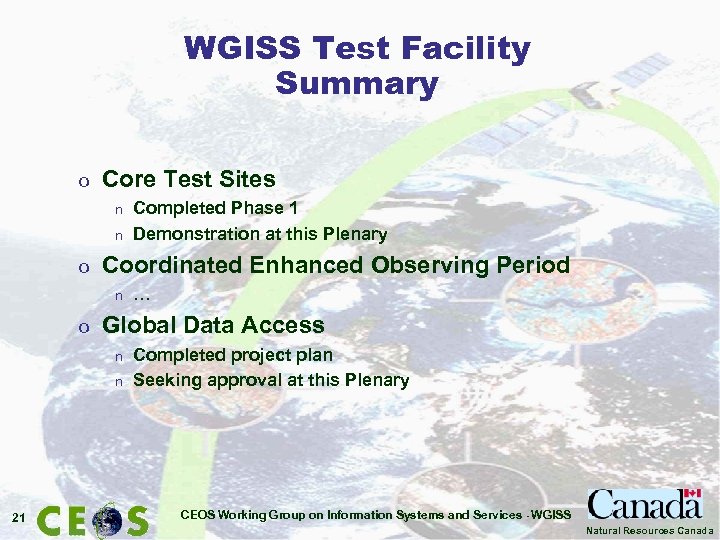 WGISS Test Facility Summary

o Core Test Sites
n Completed Phase 1
n Demonstration at this Plenary
o Coordinated Enhanced Observing Period
n …
o Global Data Access
n Completed project plan
n Seeking approval at this Plenary

21 CEOS CEOS Working Group on Information Systems and Services - WGISS Canada Natural Resources Canada